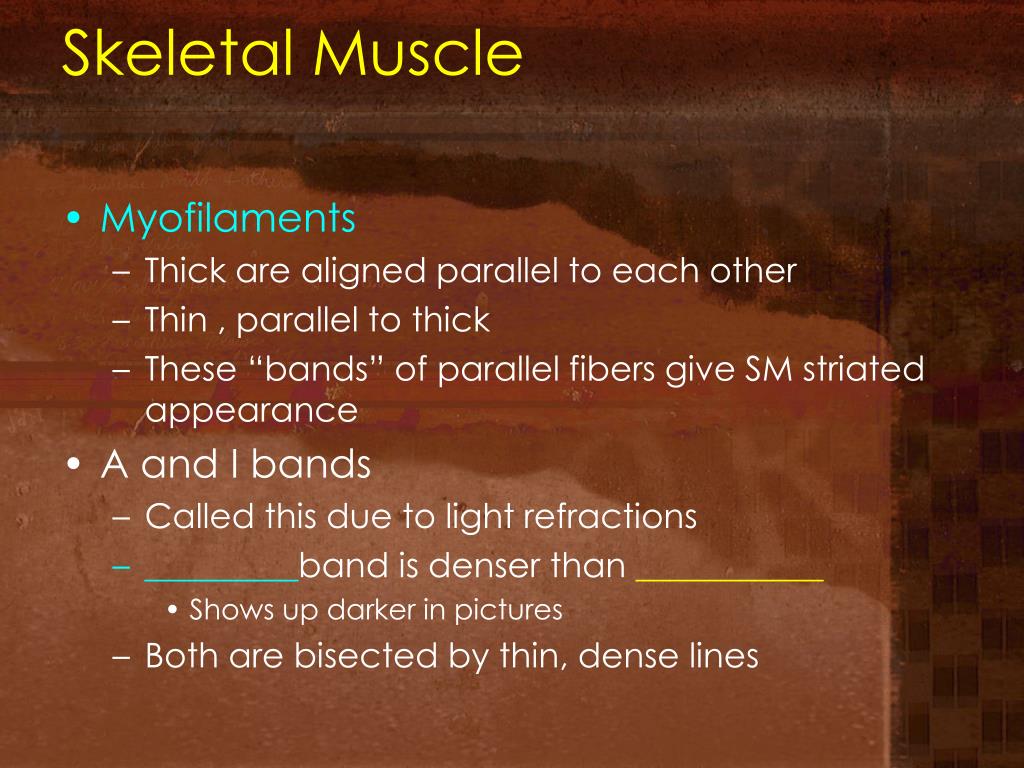 Skeletal Muscle

• Myofilaments
– Thick are aligned parallel to each other
– Thin , parallel to thick
– These “bands” of parallel fibers give SM striated appearance
• A and I bands
– Called this due to light refractions
– _________band is denser than ___________
• Shows up darker in pictures
– Both are bisected by thin, dense lines